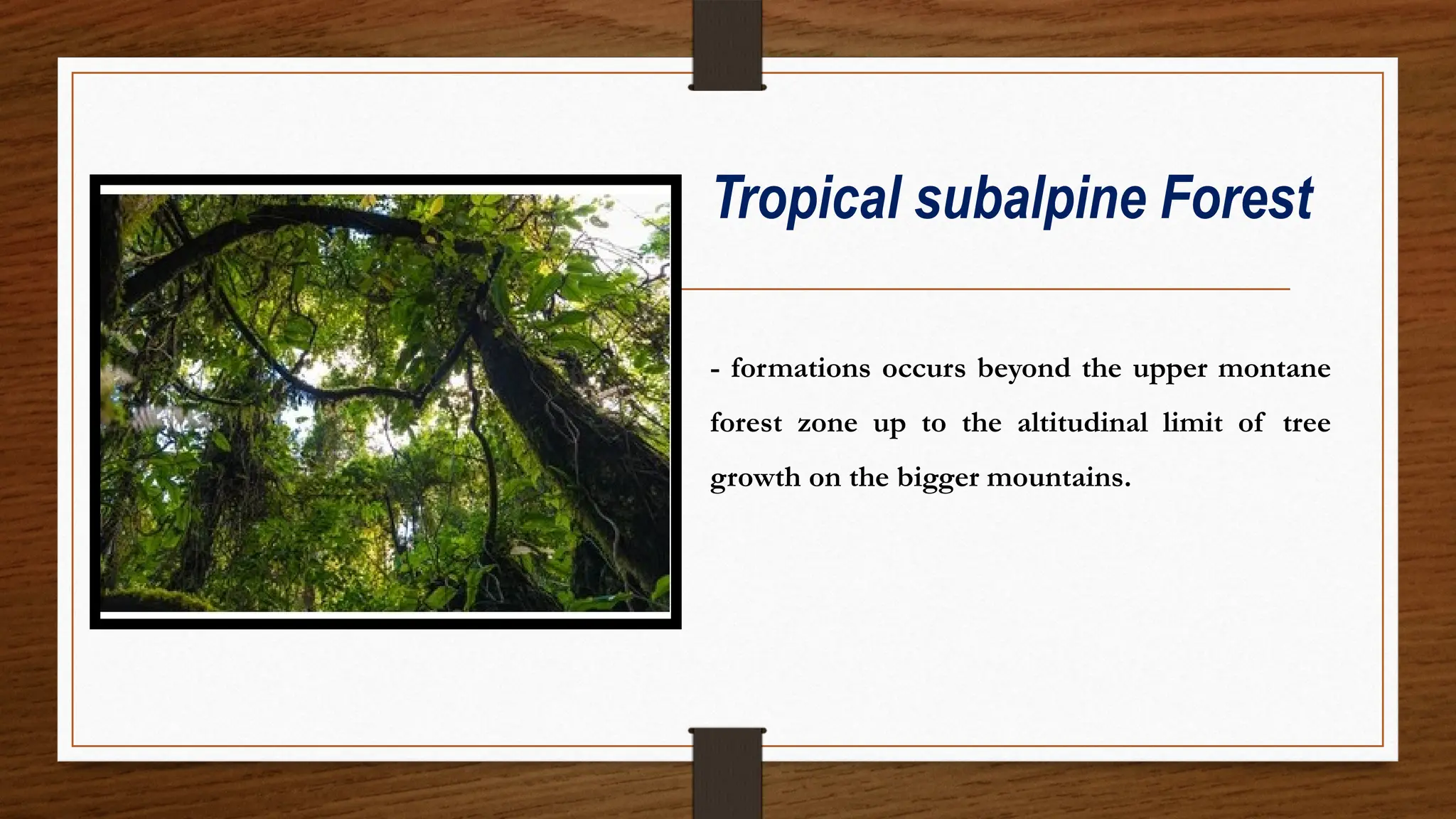 Tropical subalpine Forest

- formations occurs beyond the upper montane forest zone up to the altitudinal limit of tree growth on the bigger mountains.